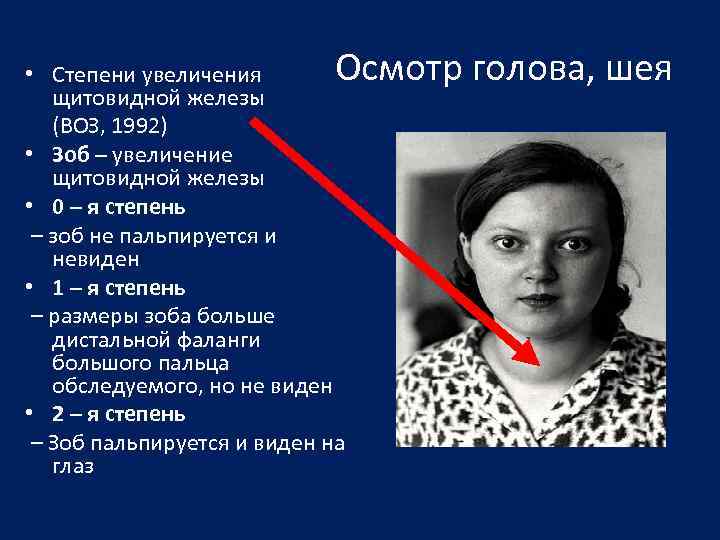 Осмотр голова, шея

• Степени увеличения щитовидной железы (ВОЗ, 1992)

• Зоб – увеличение щитовидной железы

• 0 – я степень

– зоб не пальпируется и невиден

• 1 – я степень

– размеры зоба больше дистальной фаланги большого пальца обследуемого, но не виден

• 2 – я степень

– Зоб пальпируется и виден на глаз